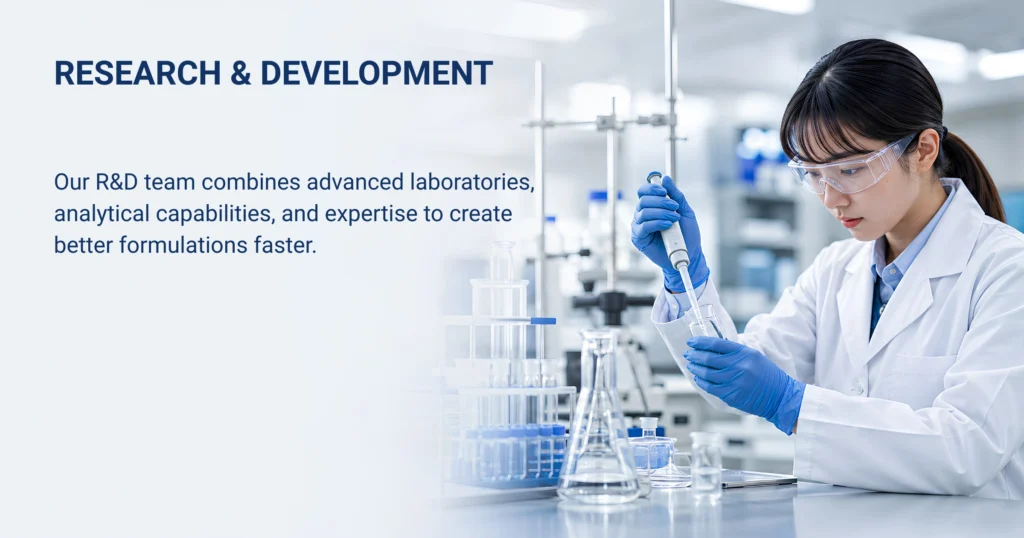 RESEARCH & DEVELOPMENT

Our R&D team combines advanced laboratories, analytical capabilities, and expertise to create better formulations faster.